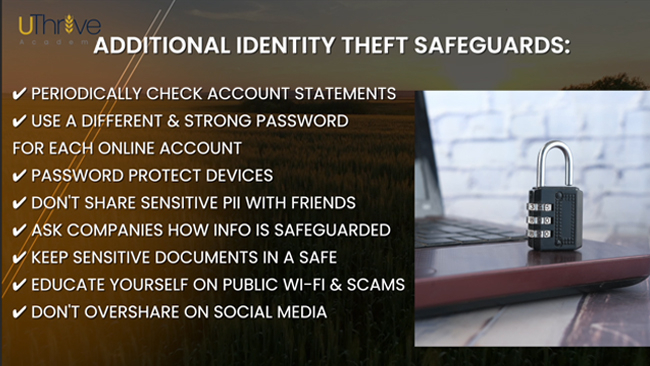 UThrive
Academ

ADDITIONAL IDENTITY THEFT SAFEGUARDS:

✔ PERIODICALLY CHECK ACCOUNT STATEMENTS
✔ USE A DIFFERENT & STRONG PASSWORD FOR EACH ONLINE ACCOUNT
✔ PASSWORD PROTECT DEVICES
✔ DON'T SHARE SENSITIVE PII WITH FRIENDS
✔ ASK COMPANIES HOW INFO IS SAFEGUARDED
✔ KEEP SENSITIVE DOCUMENTS IN A SAFE
✔ EDUCATE YOURSELF ON PUBLIC WI-FI & SCAMS
✔ DON'T OVERSHARE ON SOCIAL MEDIA